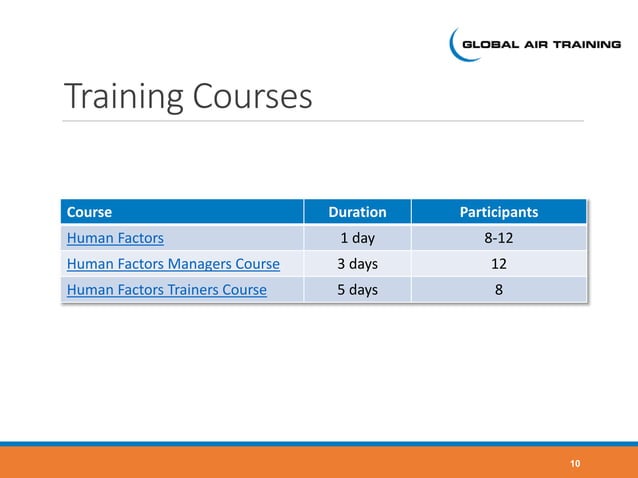 GLOBAL AIR TRAINING

Training Courses

| Course | Duration | Participants |
|---|---|---|
| Human Factors | 1 day | 8-12 |
| Human Factors Managers Course | 3 days | 12 |
| Human Factors Trainers Course | 5 days | 8 |

10